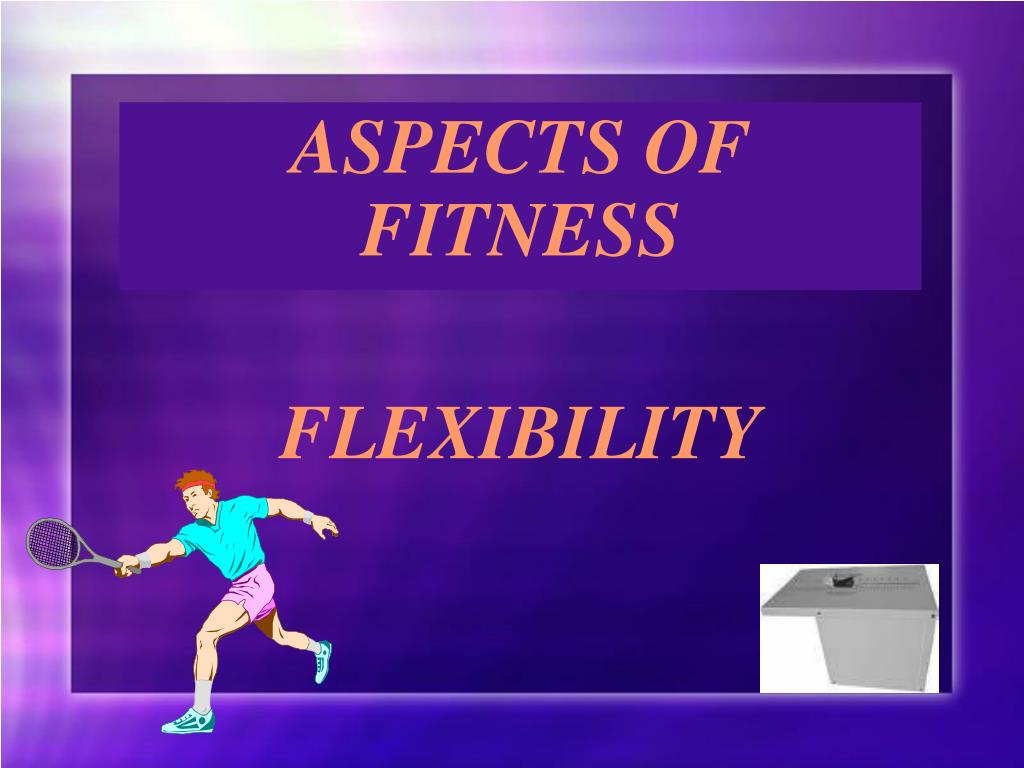 ASPECTS OF FITNESS

FLEXIBILITY